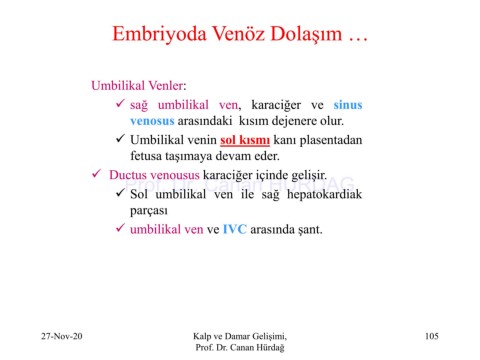 Embriyoda Venöz Dolaşım …

Umbilikal Venler:

✓ sağ umbilikal ven, karaciğer ve sinus venosus arasındaki kısım dejenere olur.

✓ Umbilikal venin sol kısmı kanı plasentadan fetusa taşımaya devam eder.

✓ Ductus venousus karaciğer içinde gelişir.

Prof. Dr. Canan HÜRDAĞ

✓ Sol umbilikal ven ile sağ hepatokardiak parçası

✓ umbilikal ven ve IVC arasında şant.

27-Nov-20

Kalp ve Damar Gelişimi, Prof. Dr. Canan Hürdağ

105